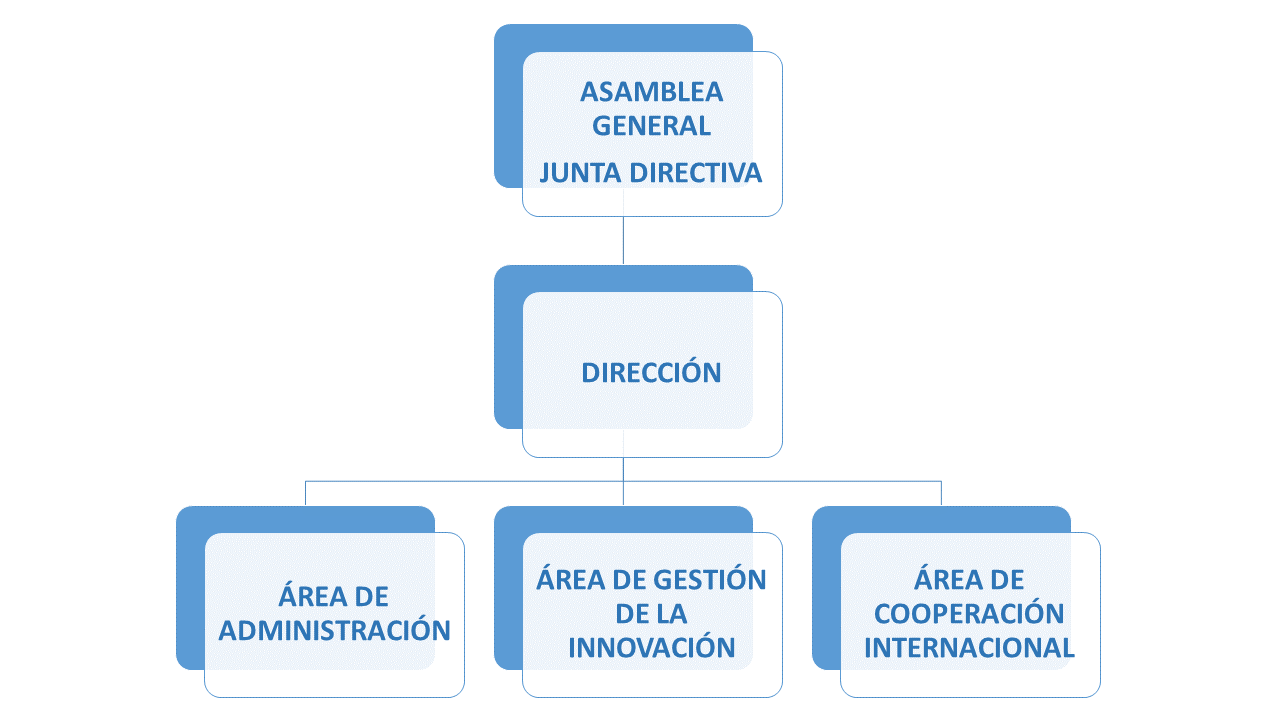 ASAMBLEA GENERAL
JUNTA DIRECTIVA

DIRECCIÓN

ÁREA DE ADMINISTRACIÓN

ÁREA DE GESTIÓN DE LA INNOVACIÓN

ÁREA DE COOPERACIÓN INTERNACIONAL